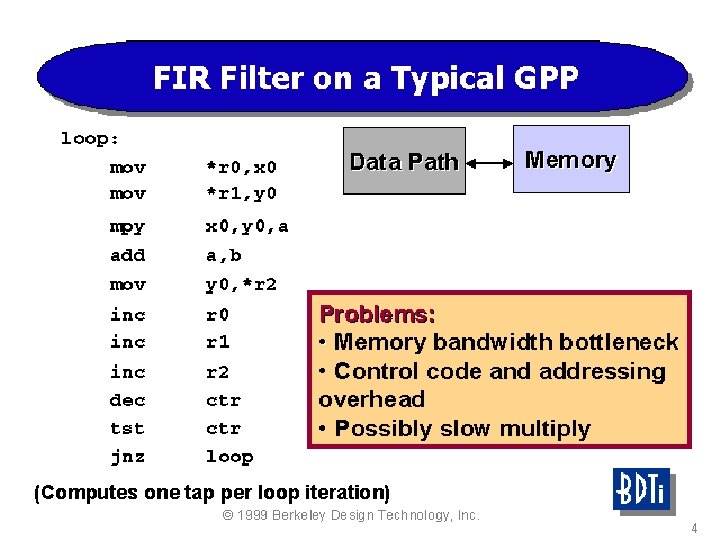 FIR Filter on a Typical GPP

loop:
mov *r0,x0
mov *r1,y0
mpy x0,y0,a
add a,b
mov y0,*r2
inc r0
inc r1
inc r2
dec ctr
tst ctr
jnz loop

Data Path

Memory

Problems:
• Memory bandwidth bottleneck
• Control code and addressing overhead
• Possibly slow multiply

(Computes one tap per loop iteration)

BDTi

© 1999 Berkeley Design Technology, Inc.

4